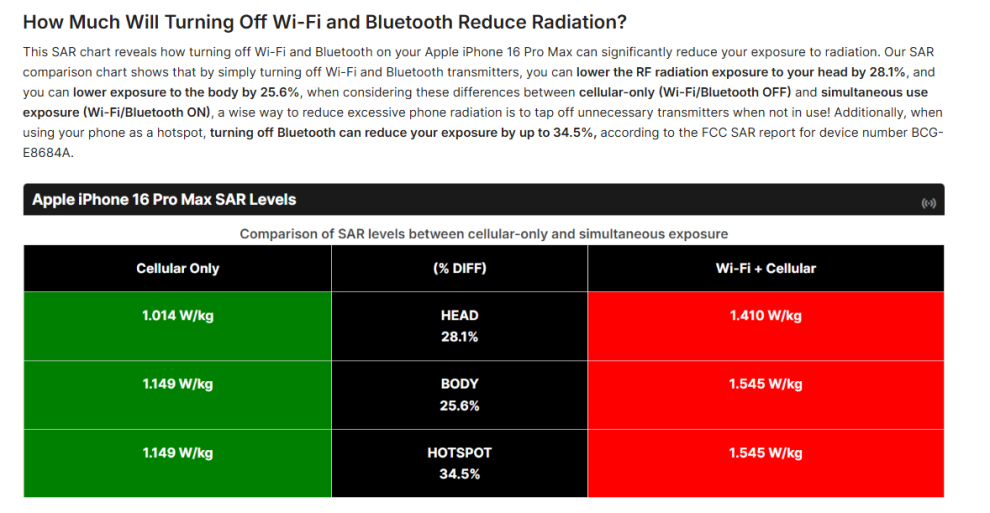 How Much Will Turning Off Wi-Fi and Bluetooth Reduce Radiation?

This SAR chart reveals how turning off Wi-Fi and Bluetooth on your Apple iPhone 16 Pro Max can significantly reduce your exposure to radiation. Our SAR comparison chart shows that by simply turning off Wi-Fi and Bluetooth transmitters, you can lower the RF radiation exposure to your head by 28.1%, and you can lower exposure to the body by 25.6%, when considering these differences between cellular-only (Wi-Fi/Bluetooth OFF) and simultaneous use exposure (Wi-Fi/Bluetooth ON), a wise way to reduce excessive phone radiation is to tap off unnecessary transmitters when not in use! Additionally, when using your phone as a hotspot, turning off Bluetooth can reduce your exposure by up to 34.5%, according to the FCC SAR report for device number BCG-E8684A.

Apple iPhone 16 Pro Max SAR Levels

Comparison of SAR levels between cellular-only and simultaneous exposure

| Cellular Only | (% DIFF) | Wi-Fi + Cellular |
|---|---|---|
| 1.014 W/kg | HEAD 28.1% | 1.410 W/kg |
| 1.149 W/kg | BODY 25.6% | 1.545 W/kg |
| 1.149 W/kg | HOTSPOT 34.5% | 1.545 W/kg |